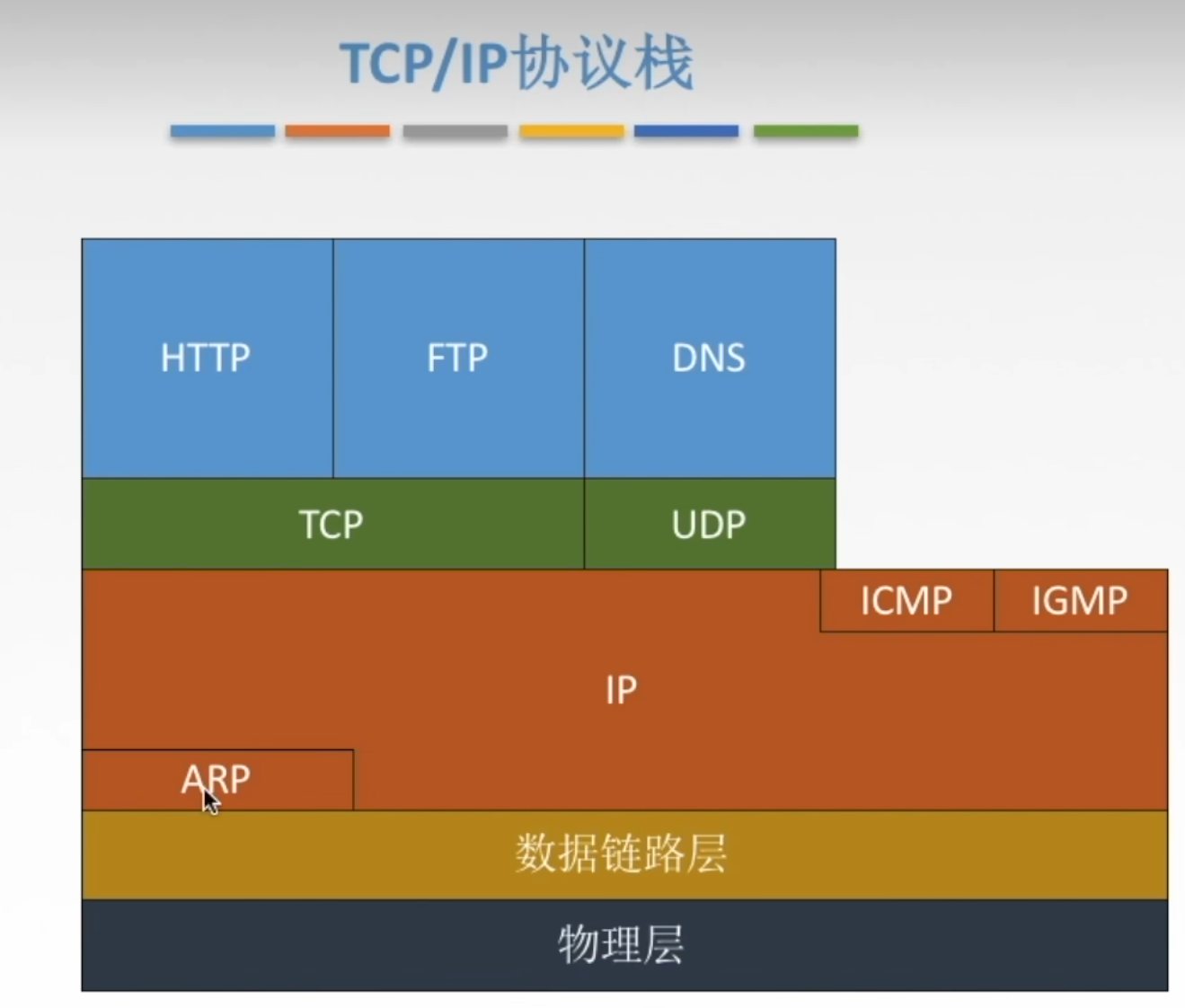 TCP/IP协议栈

HTTP

FTP

DNS

TCP

UDP

ICMP

IGMP

IP

ARP

数据链路层

物理层